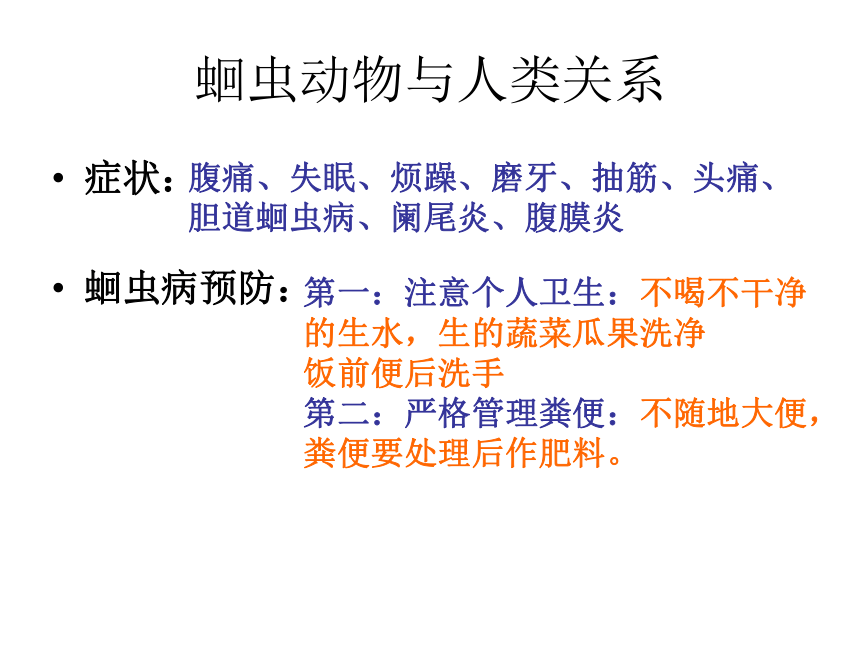 蛔虫动物与人类关系

• 症状：腹痛、失眠、烦躁、磨牙、抽筋、头痛、胆道蛔虫病、阑尾炎、腹膜炎

• 蛔虫病预防：第一：注意个人卫生：不喝不干净的生水，生的蔬菜瓜果洗净
饭前便后洗手
第二：严格管理粪便：不随地大便，粪便要处理后作肥料。